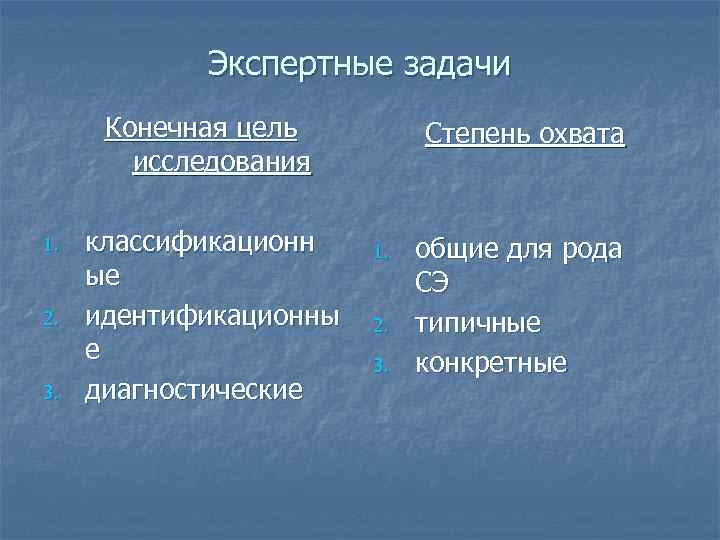 Экспертные задачи

Конечная цель исследования

1. классификационные
2. идентификационные
3. диагностические

Степень охвата

1. общие для рода СЭ
2. типичные
3. конкретные